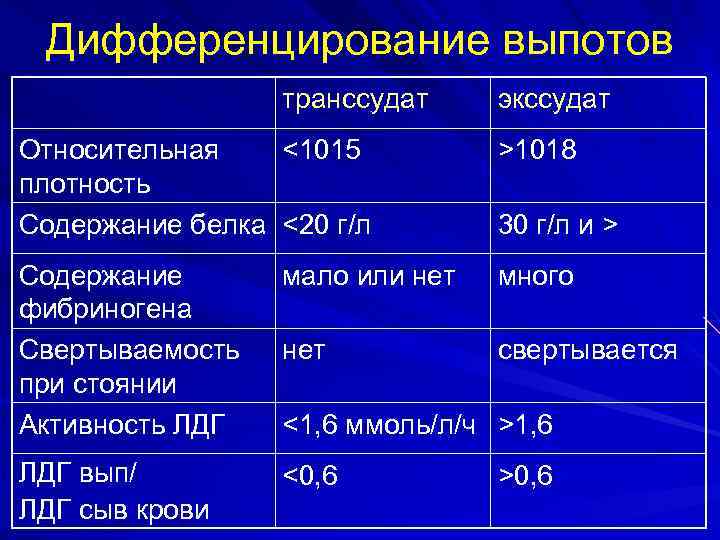 Дифференцирование выпотов

| | транссудат | экссудат |
|---|---|---|
| Относительная плотность | <1015 | >1018 |
| Содержание белка | <20 г/л | 30 г/л и > |
| Содержание фибриногена | мало или нет | много |
| Свертываемость при стоянии | нет | свертывается |
| Активность ЛДГ | <1,6 ммоль/л/ч | >1,6 |
| ЛДГ вып/ ЛДГ сыв крови | <0,6 | >0,6 |